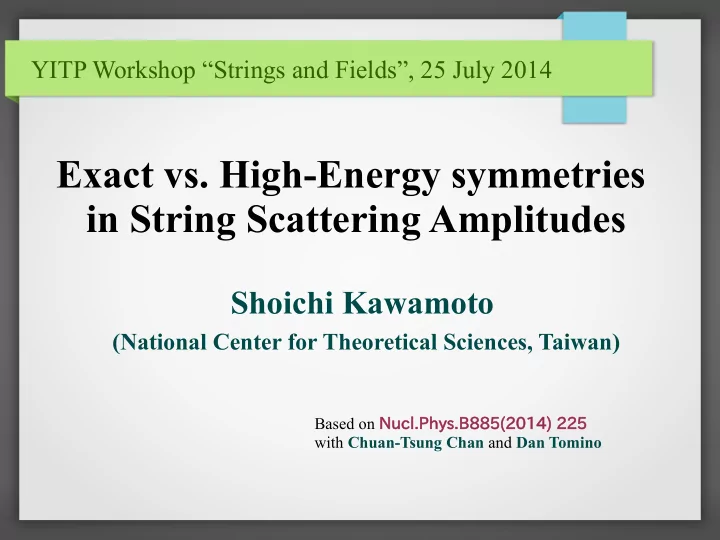 YITP Workshop “Strings and Fields”, 25 July 2014

Exact vs. High-Energy symmetries in String Scattering Amplitudes

Shoichi Kawamoto

(National Center for Theoretical Sciences, Taiwan)

Based on Nucl.Phys.B885(2014) 225
with Chuan-Tsung Chan and Dan Tomino